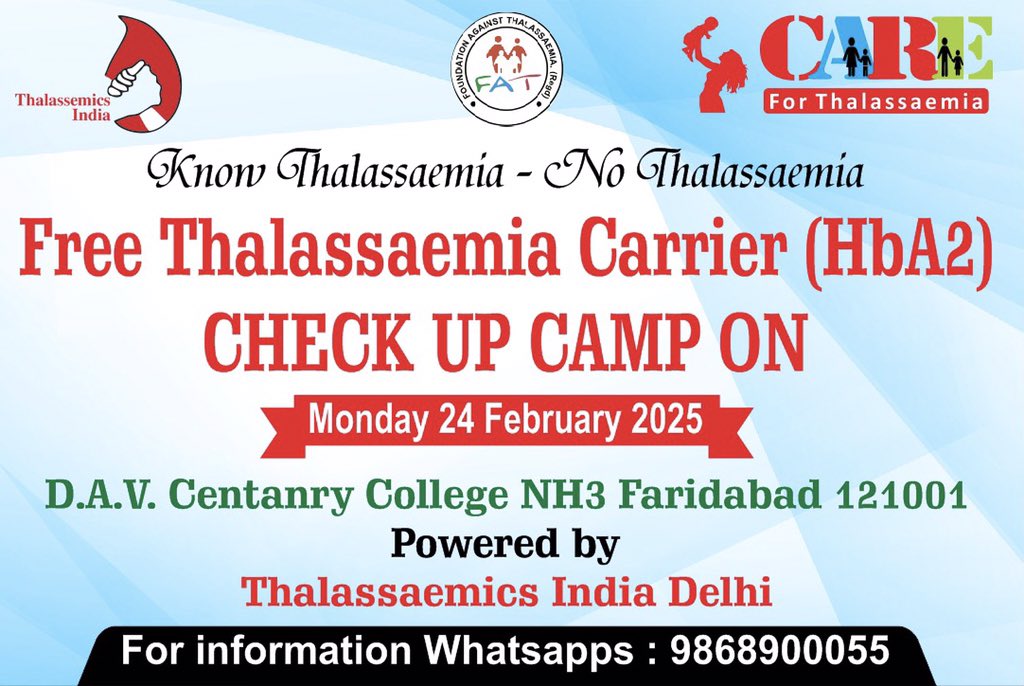 Thalassemics India

FOUNDATION AGAINST THALASSAEMIA (Regd)
FAT

CARE
For Thalassaemia

Know Thalassaemia - No Thalassaemia

Free Thalassaemia Carrier (HbA2)
CHECK UP CAMP ON

Monday 24 February 2025

D.A.V. Centanry College NH3 Faridabad 121001

Powered by
Thalassaemics India Delhi

For information Whatsapps : 9868900055